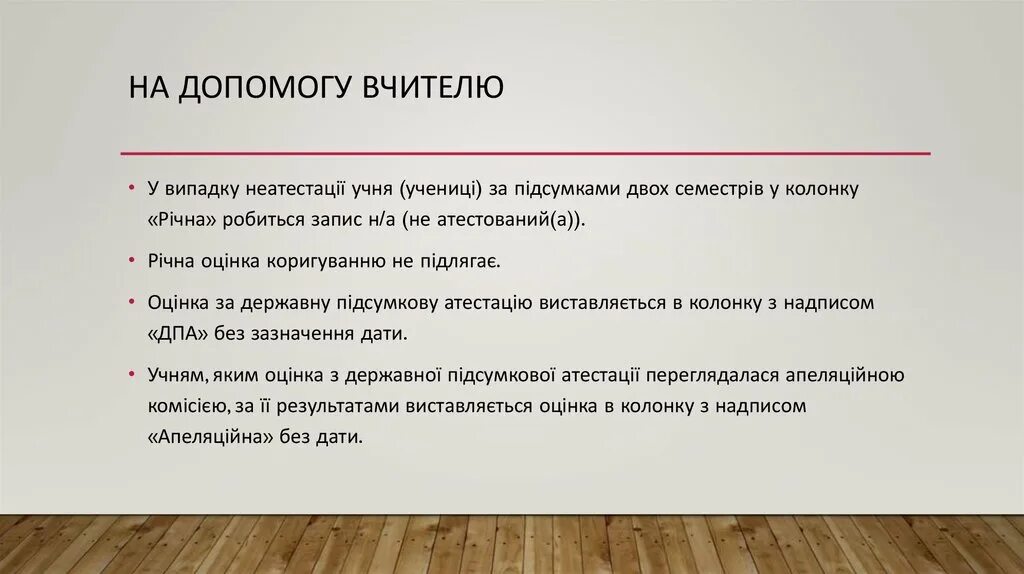 НА ДОПОМОГУ ВЧИТЕЛЮ

• У випадку неатестації учня (учениці) за підсумками двох семестрів у колонку «Річна» робиться запис н/а (не атестований(а)).

• Річна оцінка коригуванню не підлягає.

• Оцінка за державну підсумкову атестацію виставляється в колонку з надписом «ДПА» без зазначення дати.

• Учням, яким оцінка з державної підсумкової атестації переглядалася апеляційною комісією, за її результатами виставляється оцінка в колонку з надписом «Апеляційна» без дати.